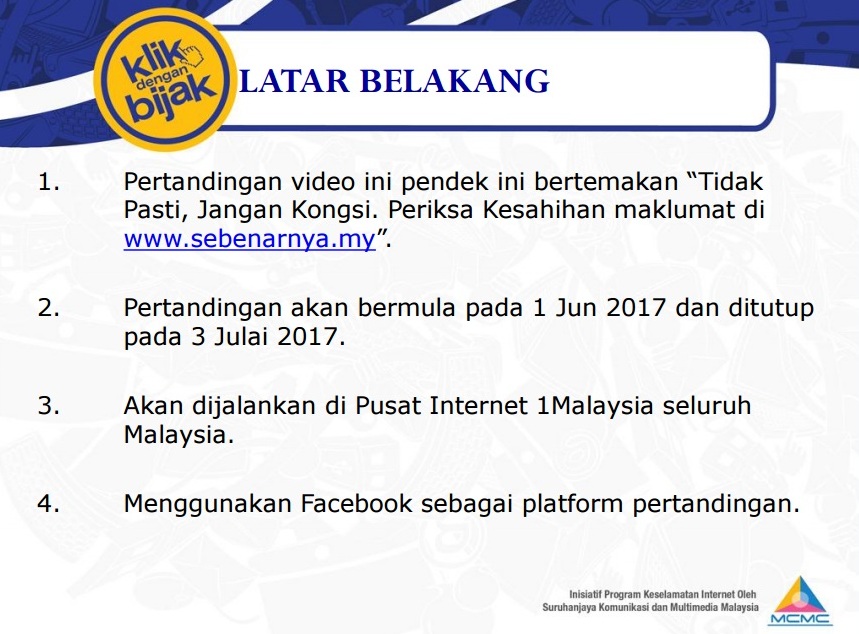 klik dengan bijak

LATAR BELAKANG

1. Pertandingan video ini pendek ini bertemakan “Tidak Pasti, Jangan Kongsi. Periksa Kesahihan maklumat di www.sebenarnya.my”.

2. Pertandingan akan bermula pada 1 Jun 2017 dan ditutup pada 3 Julai 2017.

3. Akan dijalankan di Pusat Internet 1Malaysia seluruh Malaysia.

4. Menggunakan Facebook sebagai platform pertandingan.

Inisiatif Program Keselamatan Internet Oleh Suruhanjaya Komunikasi dan Multimedia Malaysia

MCMC